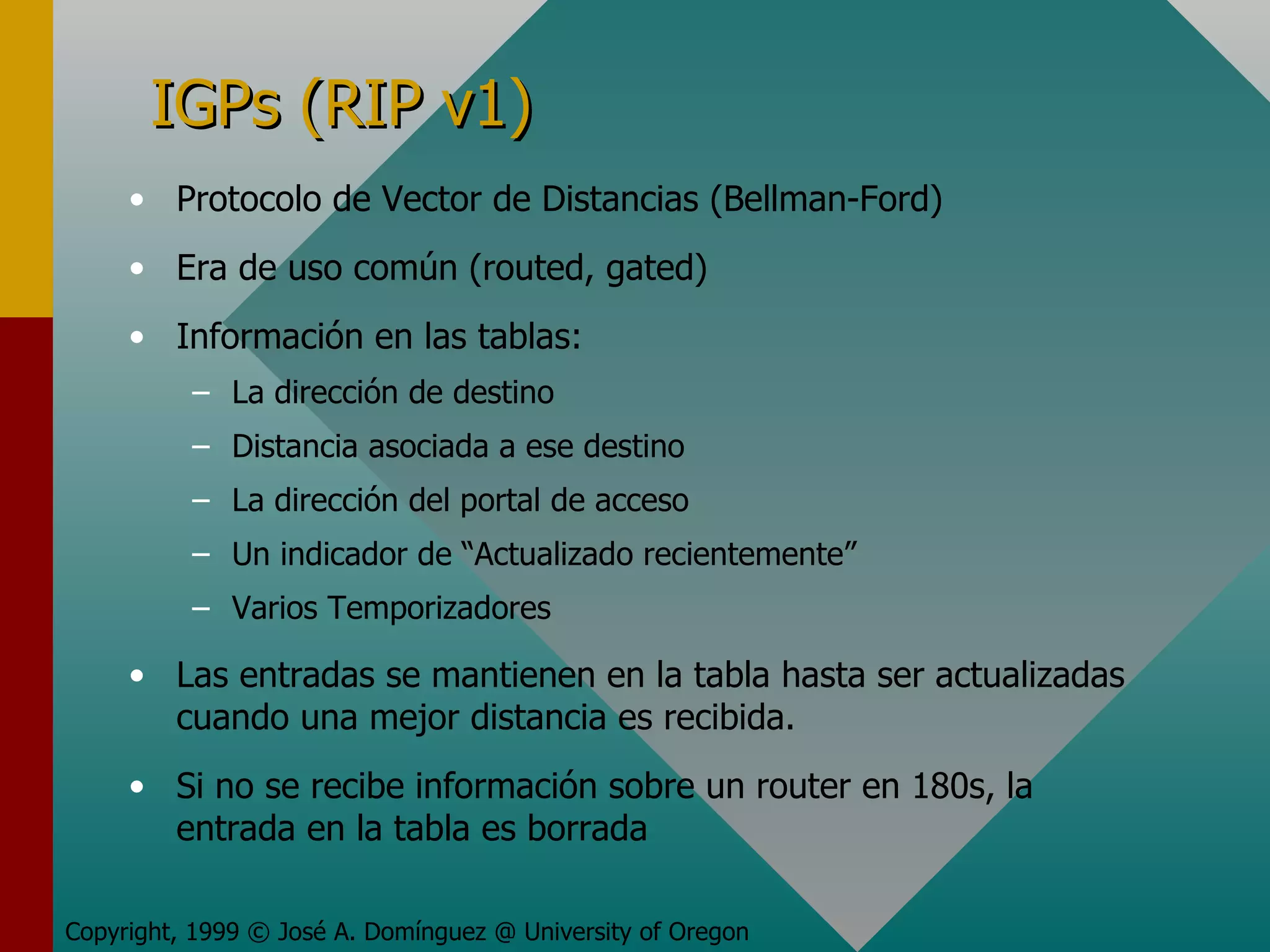 IGPs (RIP v1)

• Protocolo de Vector de Distancias (Bellman-Ford)

• Era de uso común (routed, gated)

• Información en las tablas:
– La dirección de destino
– Distancia asociada a ese destino
– La dirección del portal de acceso
– Un indicador de “Actualizado recientemente”
– Varios Temporizadores

• Las entradas se mantienen en la tabla hasta ser actualizadas cuando una mejor distancia es recibida.

• Si no se recibe información sobre un router en 180s, la entrada en la tabla es borrada

Copyright, 1999 © José A. Domínguez @ University of Oregon